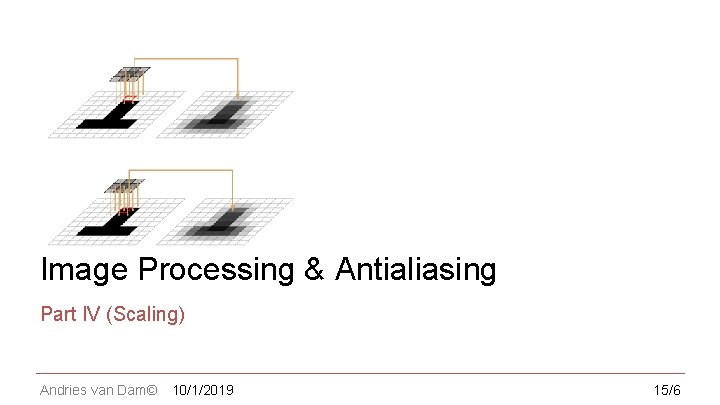 Image Processing & Antialiasing

Part IV (Scaling)

Andries van Dam© 10/1/2019 15/6